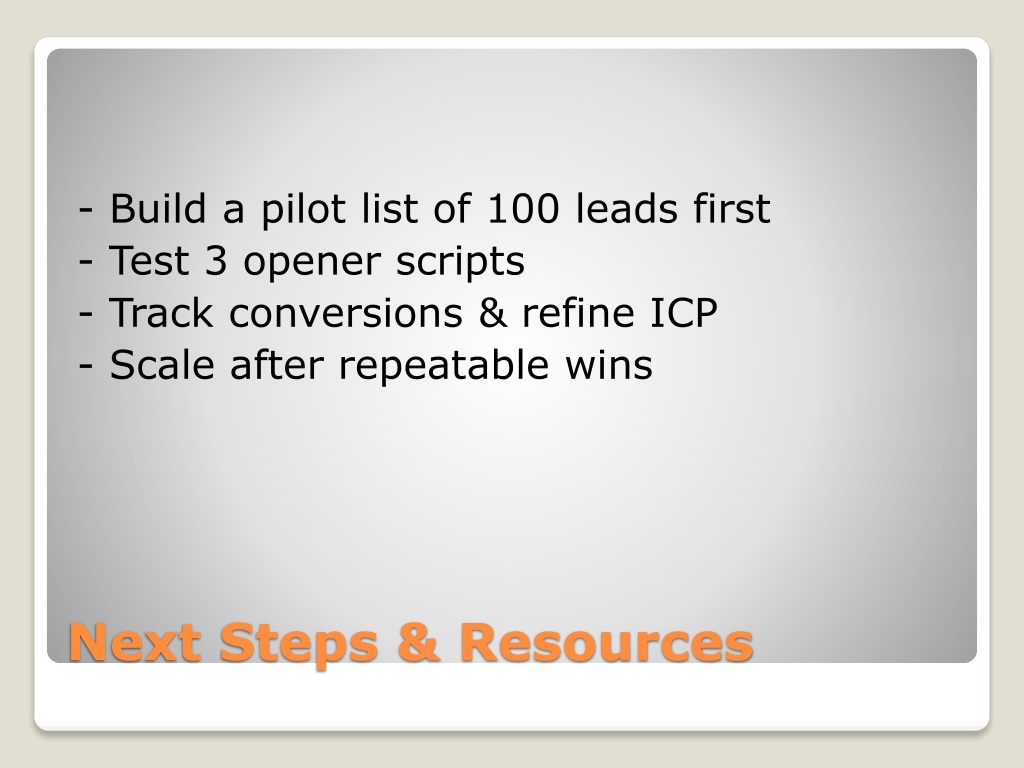 - Build a pilot list of 100 leads first
- Test 3 opener scripts
- Track conversions & refine ICP
- Scale after repeatable wins

Next Steps & Resources